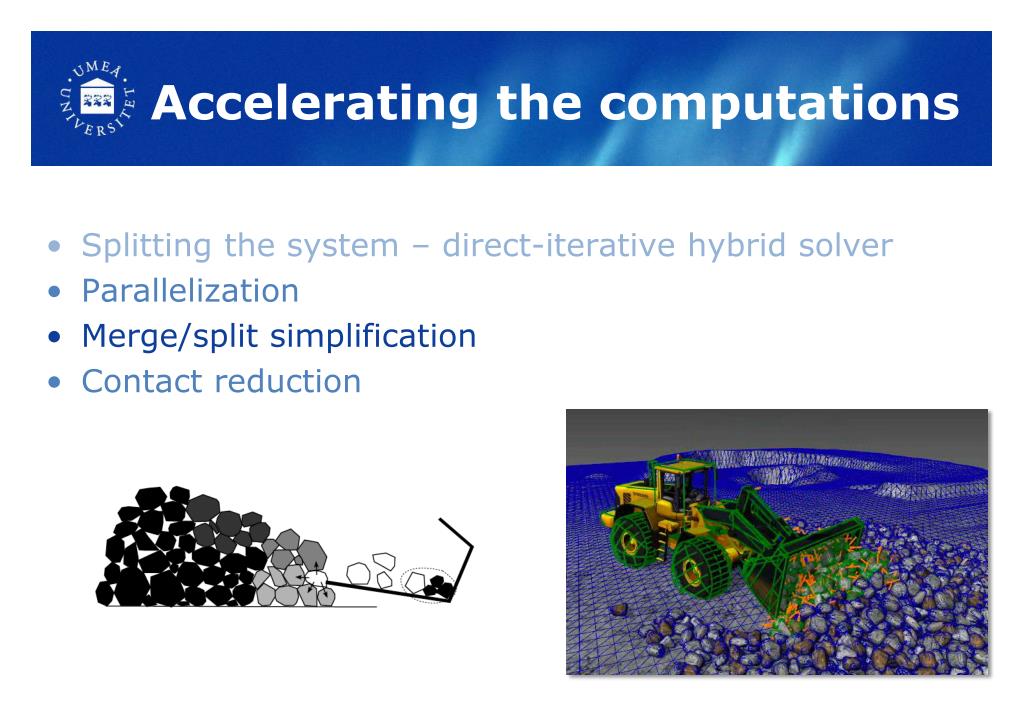 UMEÅ UNIVERSITET

Accelerating the computations

• Splitting the system – direct-iterative hybrid solver
• Parallelization
• Merge/split simplification
• Contact reduction